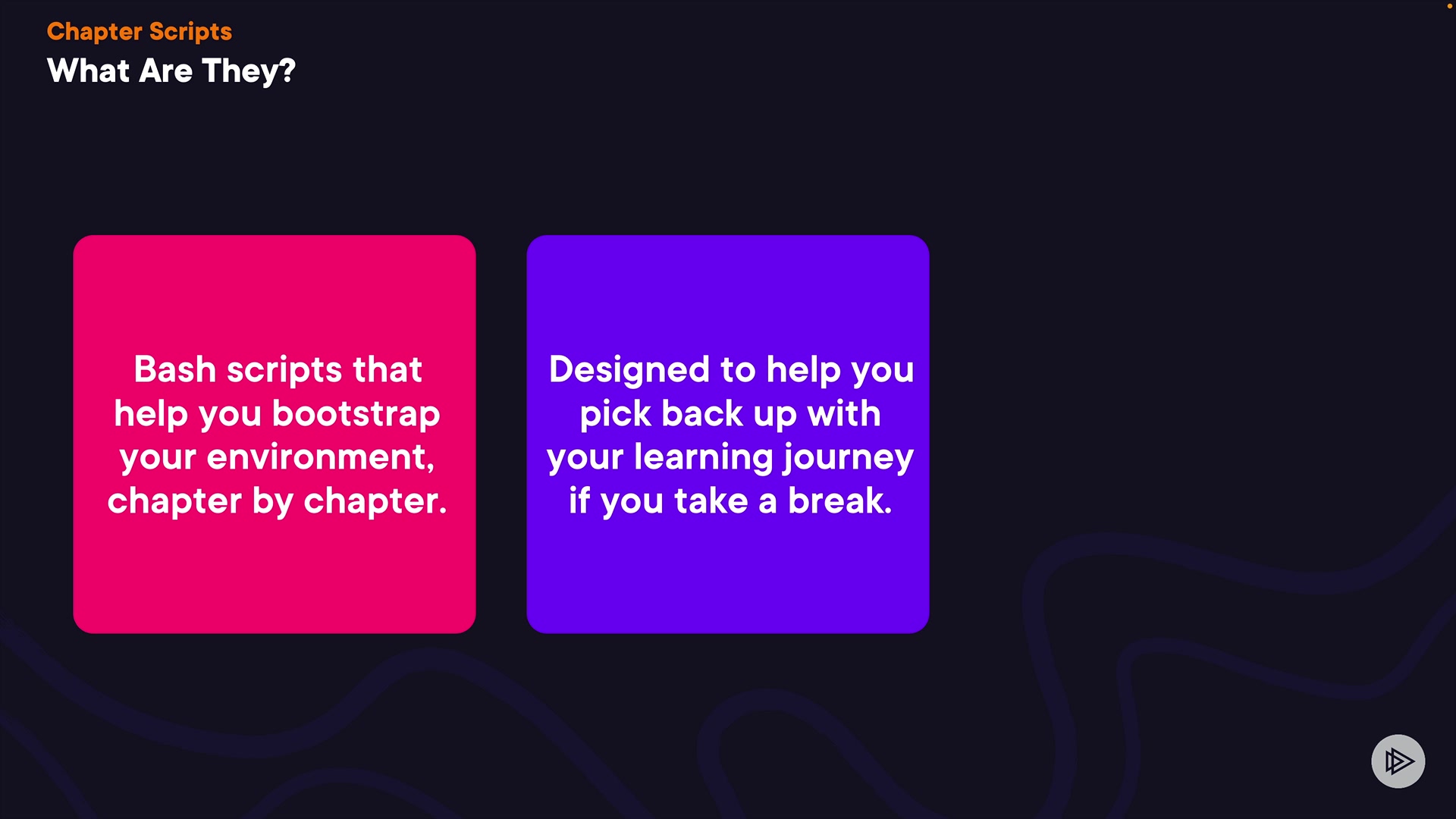 Chapter Scripts
What Are They?

Bash scripts that help you bootstrap your environment, chapter by chapter.

Designed to help you pick back up with your learning journey if you take a break.